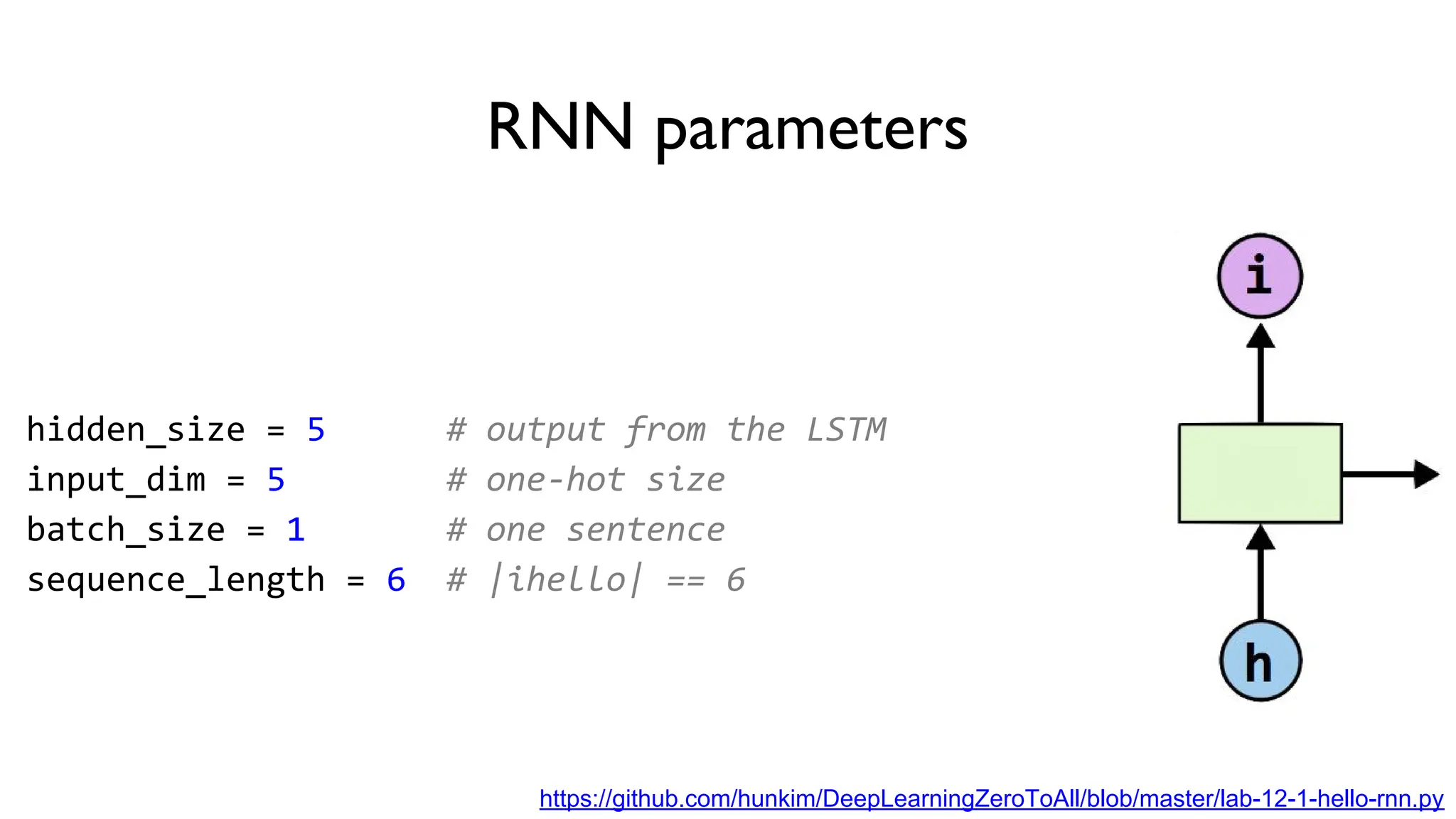 RNN parameters

hidden_size = 5 # output from the LSTM
input_dim = 5 # one-hot size
batch_size = 1 # one sentence
sequence_length = 6 # |ihello| == 6

i

h

https://github.com/hunkim/DeepLearningZeroToAll/blob/master/lab-12-1-hello-rnn.py